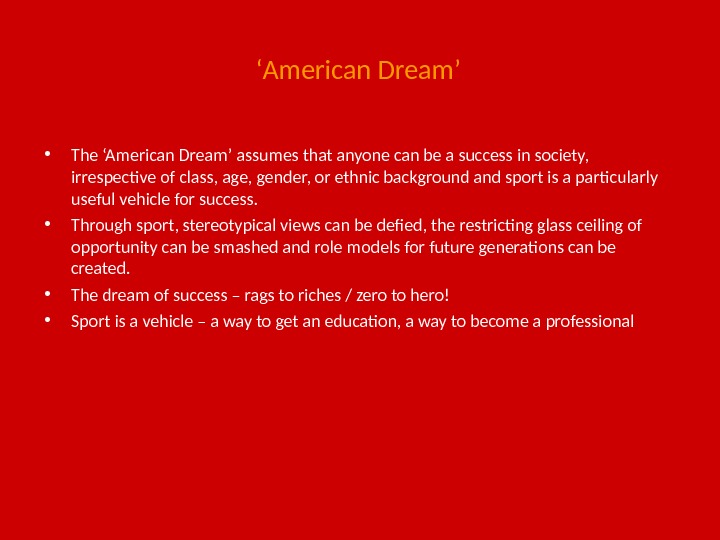 ‘American Dream’

• The ‘American Dream’ assumes that anyone can be a success in society, irrespective of class, age, gender, or ethnic background and sport is a particularly useful vehicle for success.
• Through sport, stereotypical views can be defied, the restricting glass ceiling of opportunity can be smashed and role models for future generations can be created.
• The dream of success – rags to riches / zero to hero!
• Sport is a vehicle – a way to get an education, a way to become a professional